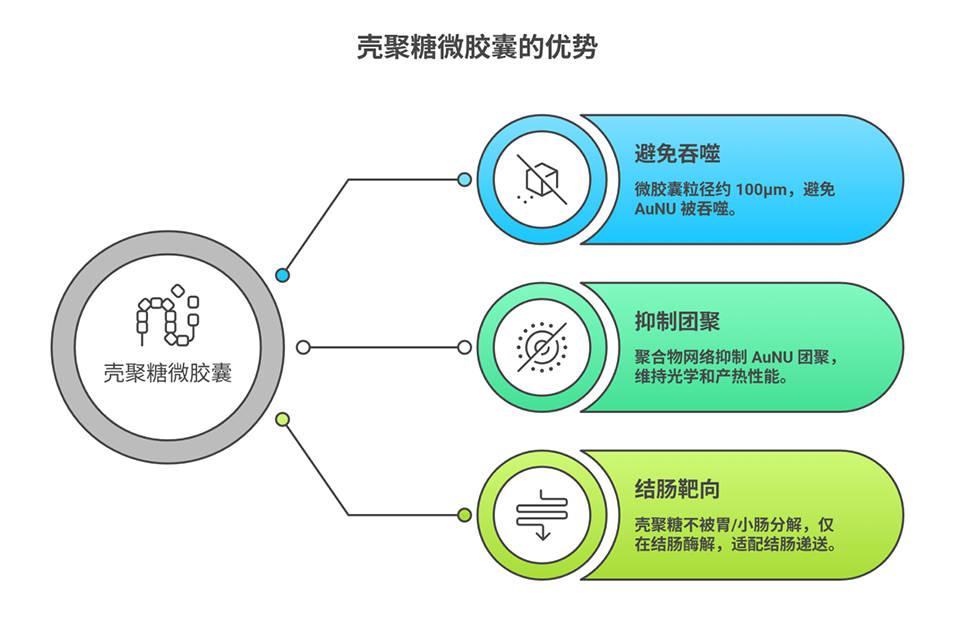 壳聚糖微胶囊的优势

壳聚糖微胶囊

避免吞噬

微胶囊粒径约 100μm，避免 AuNU 被吞噬。

抑制团聚

聚合物网络抑制 AuNU 团聚，维持光学和产热性能。

结肠靶向

壳聚糖不被胃/小肠分解，仅在结肠酶解，适配结肠递送。